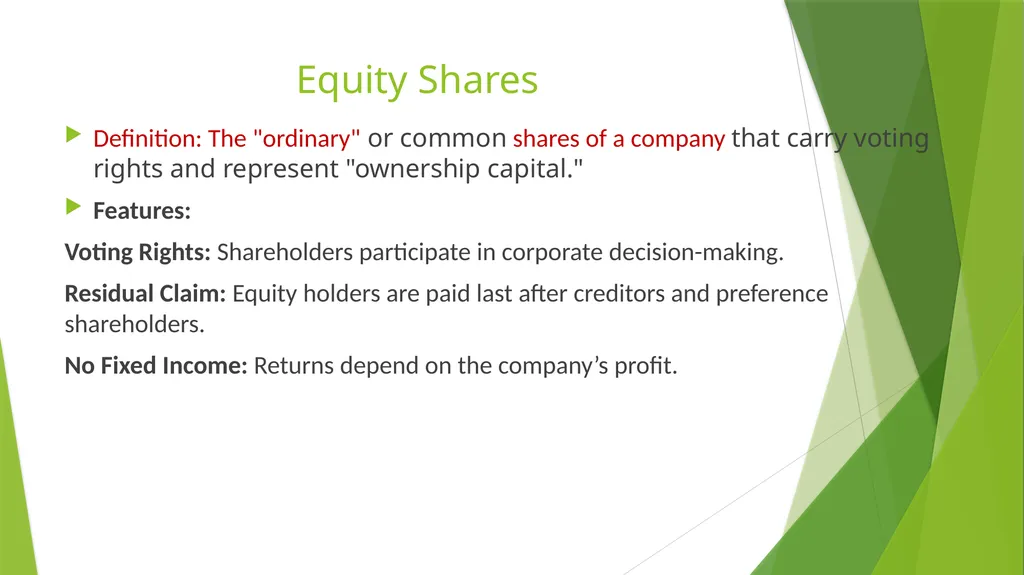 Equity Shares

Definition: The "ordinary" or common shares of a company that carry voting rights and represent "ownership capital."

Features:

Voting Rights: Shareholders participate in corporate decision-making.

Residual Claim: Equity holders are paid last after creditors and preference shareholders.

No Fixed Income: Returns depend on the company’s profit.